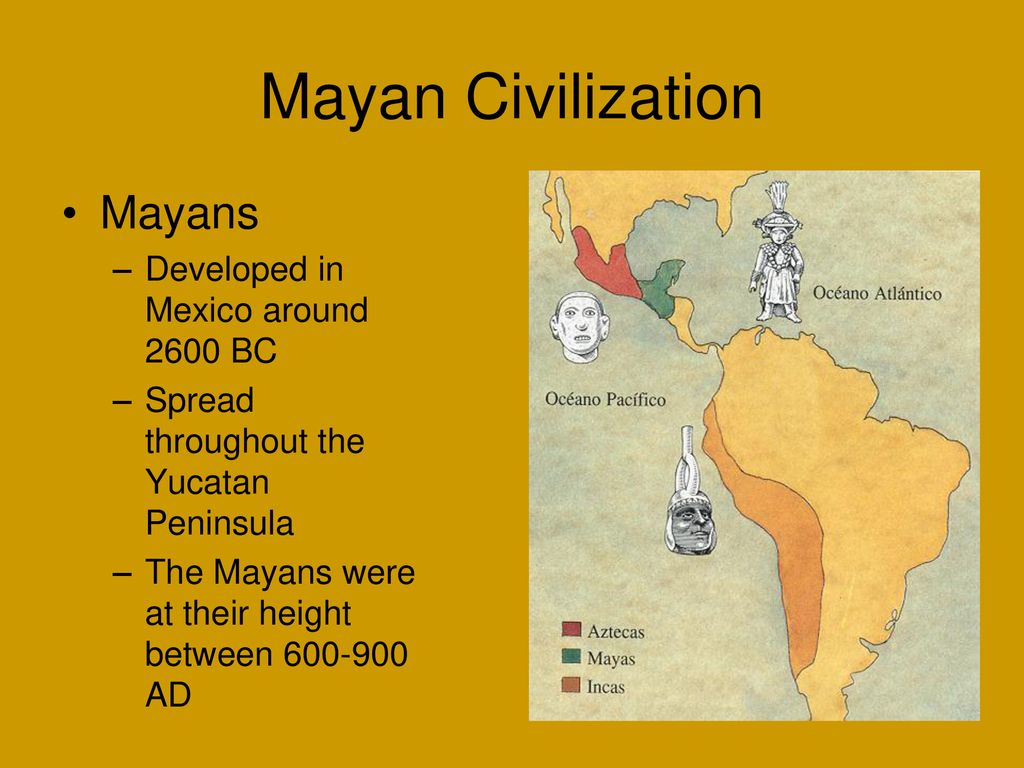 Mayan Civilization

• Mayans
– Developed in Mexico around 2600 BC
– Spread throughout the Yucatan Peninsula
– The Mayans were at their height between 600-900 AD

Océano Atlántico

Océano Pacífico

Aztecas
Mayas
Incas